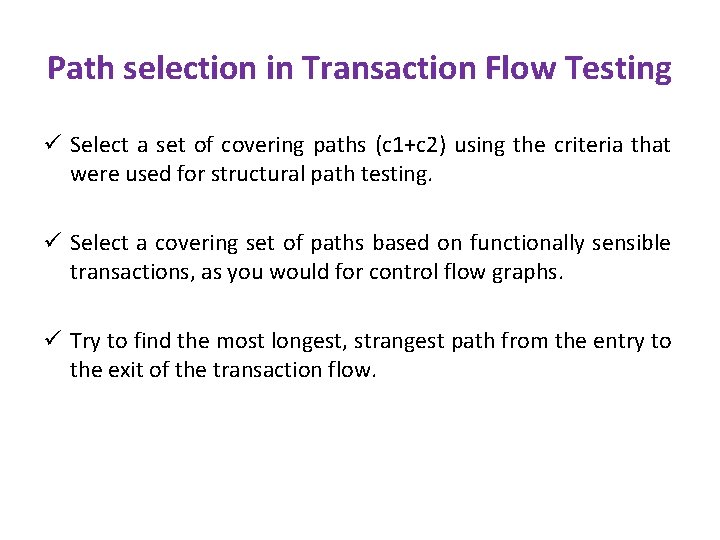 Path selection in Transaction Flow Testing

✓ Select a set of covering paths (c1+c2) using the criteria that were used for structural path testing.

✓ Select a covering set of paths based on functionally sensible transactions, as you would for control flow graphs.

✓ Try to find the most longest, strangest path from the entry to the exit of the transaction flow.